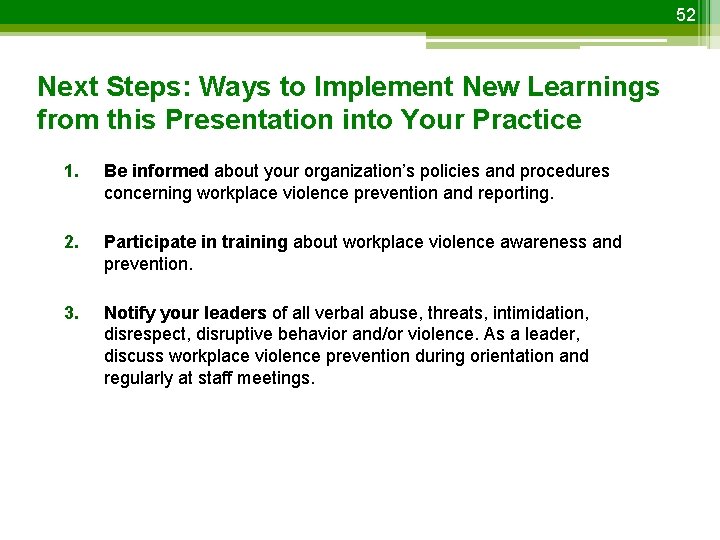 52

Next Steps: Ways to Implement New Learnings from this Presentation into Your Practice

1. Be informed about your organization's policies and procedures concerning workplace violence prevention and reporting.

2. Participate in training about workplace violence awareness and prevention.

3. Notify your leaders of all verbal abuse, threats, intimidation, disrespect, disruptive behavior and/or violence. As a leader, discuss workplace violence prevention during orientation and regularly at staff meetings.